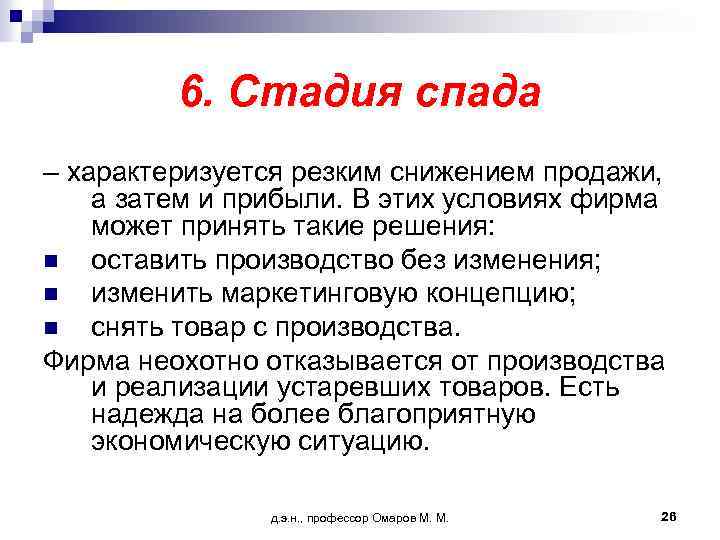 6. Стадия спада

– характеризуется резким снижением продажи, а затем и прибыли. В этих условиях фирма может принять такие решения:

- оставить производство без изменения;
- изменить маркетинговую концепцию;
- снять товар с производства.

Фирма неохотно отказывается от производства и реализации устаревших товаров. Есть надежда на более благоприятную экономическую ситуацию.

д.э.н., профессор Омаров М. М.

26